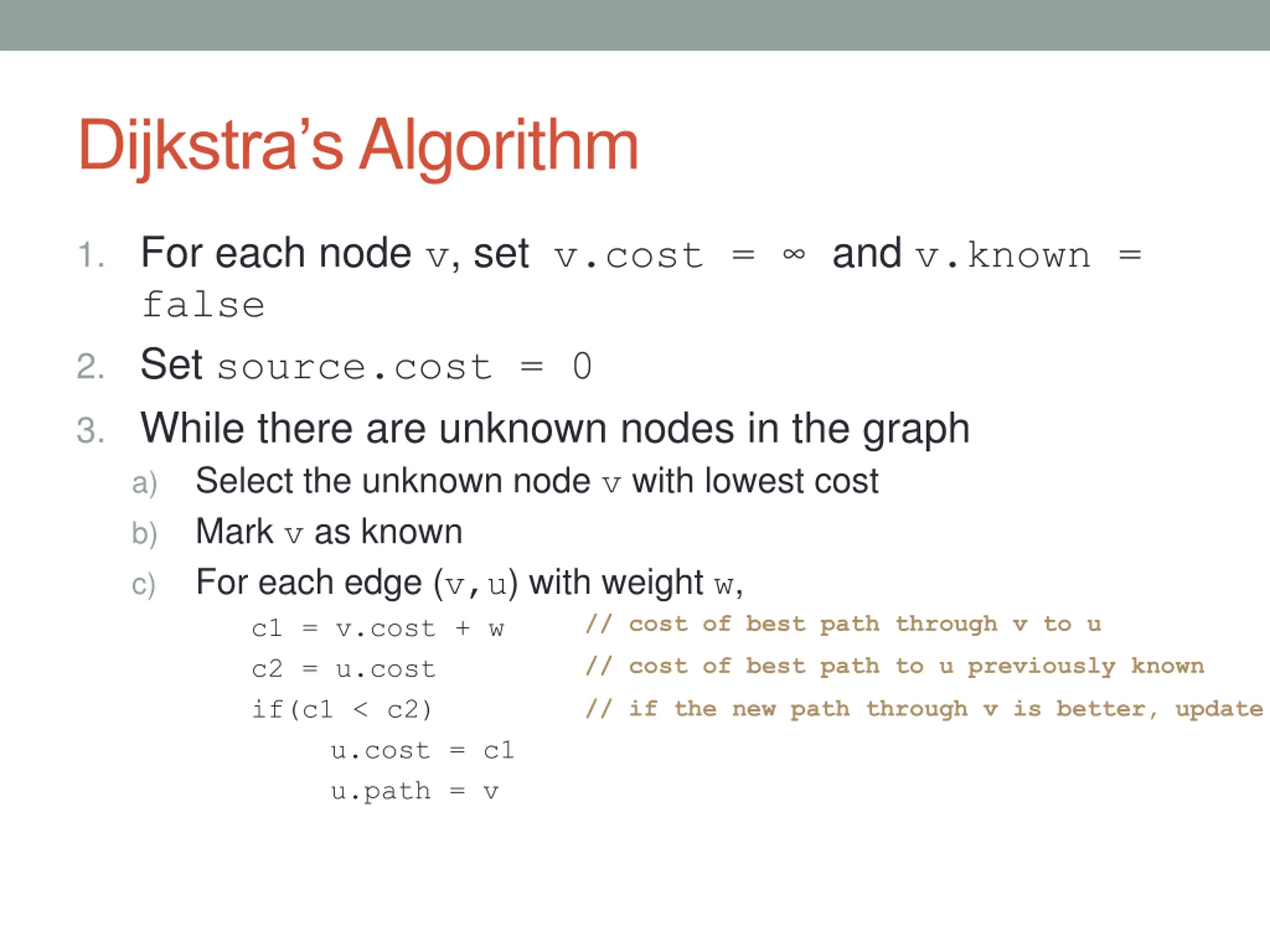 Dijkstra's Algorithm

1. For each node v, set v.cost = ∞ and v.known = false

2. Set source.cost = 0

3. While there are unknown nodes in the graph

a) Select the unknown node v with lowest cost

b) Mark v as known

c) For each edge (v,u) with weight w,

c1 = v.cost + w // cost of best path through v to u
c2 = u.cost // cost of best path to u previously known
if(c1 < c2) // if the new path through v is better, update
u.cost = c1
u.path = v